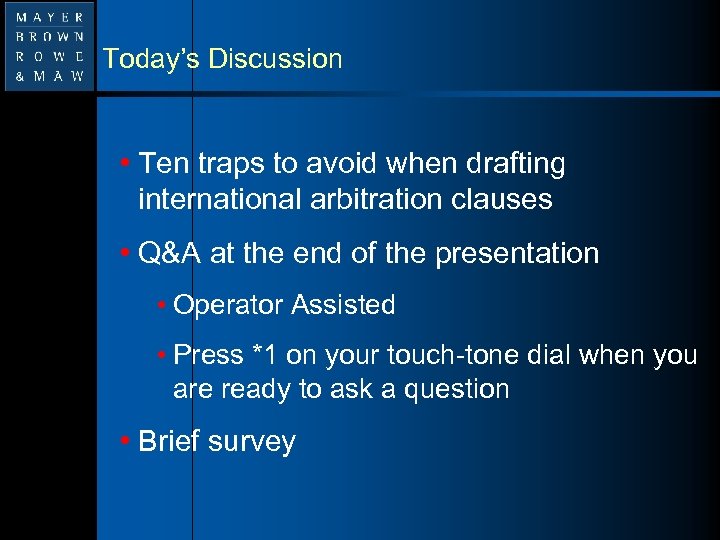 MAYER
BROWN
ROWE
& MAW

Today's Discussion

• Ten traps to avoid when drafting international arbitration clauses

• Q&A at the end of the presentation

• Operator Assisted

• Press *1 on your touch-tone dial when you are ready to ask a question

• Brief survey